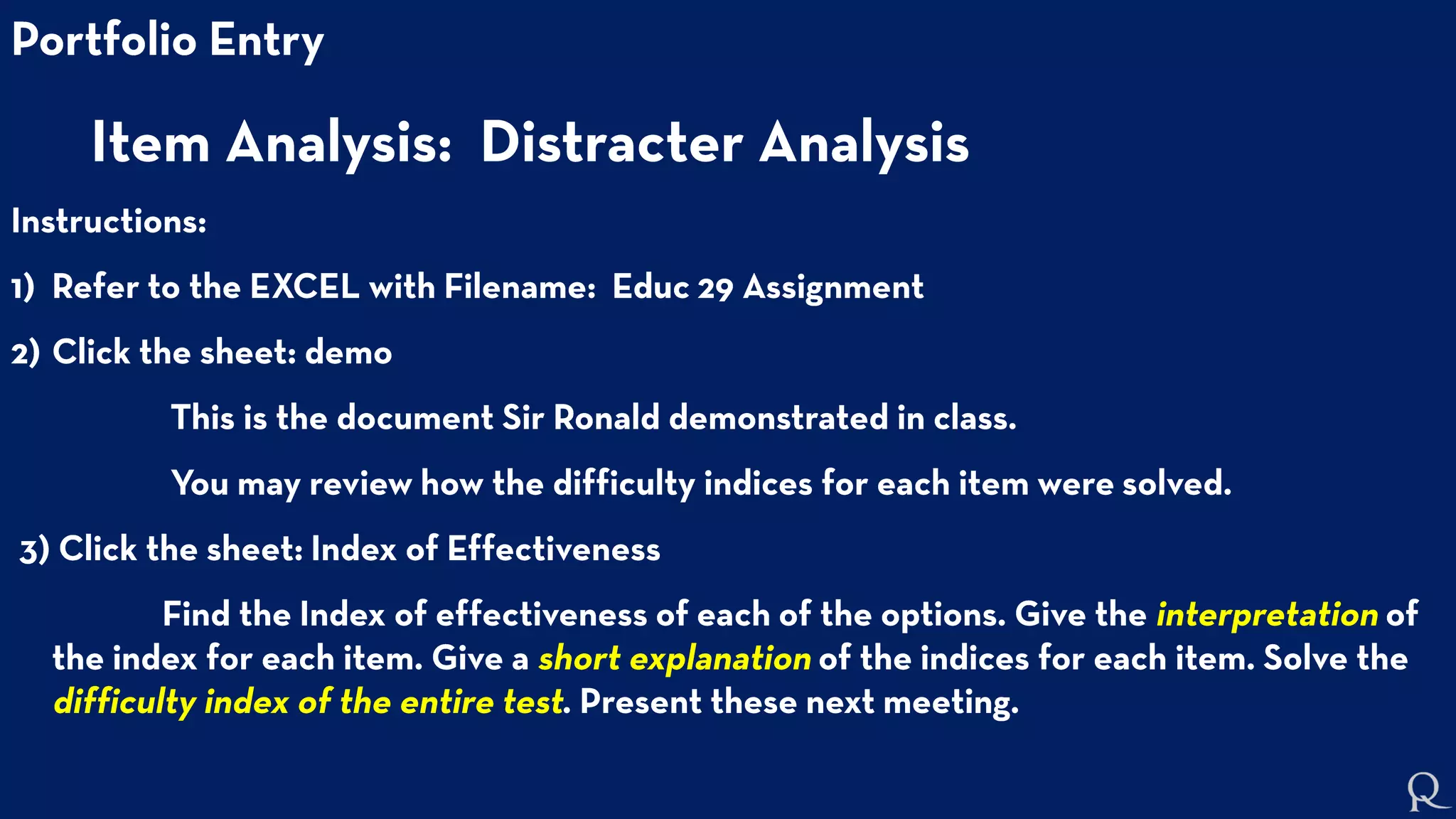 Portfolio Entry

Item Analysis: Distracter Analysis

Instructions:

1) Refer to the EXCEL with Filename: Educ 29 Assignment

2) Click the sheet: demo

This is the document Sir Ronald demonstrated in class.

You may review how the difficulty indices for each item were solved.

3) Click the sheet: Index of Effectiveness

Find the Index of effectiveness of each of the options. Give the interpretation of the index for each item. Give a short explanation of the indices for each item. Solve the difficulty index of the entire test. Present these next meeting.

R